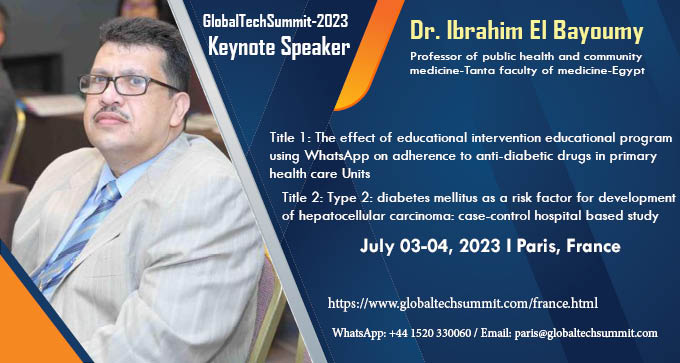 GlobalTechSummit-2023
Keynote Speaker

Dr. Ibrahim El Bayoumy

Professor of public health and community medicine-Tanta faculty of medicine-Egypt

Title 1: The effect of educational intervention educational program using WhatsApp on adherence to anti-diabetic drugs in primary health care Units

Title 2: Type 2: diabetes mellitus as a risk factor for development of hepatocellular carcinoma: case-control hospital based study

July 03-04, 2023 I Paris, France

https://www.globaltechsummit.com/france.html

WhatsApp: +44 1520 330060 / Email: paris@globaltechsummit.com